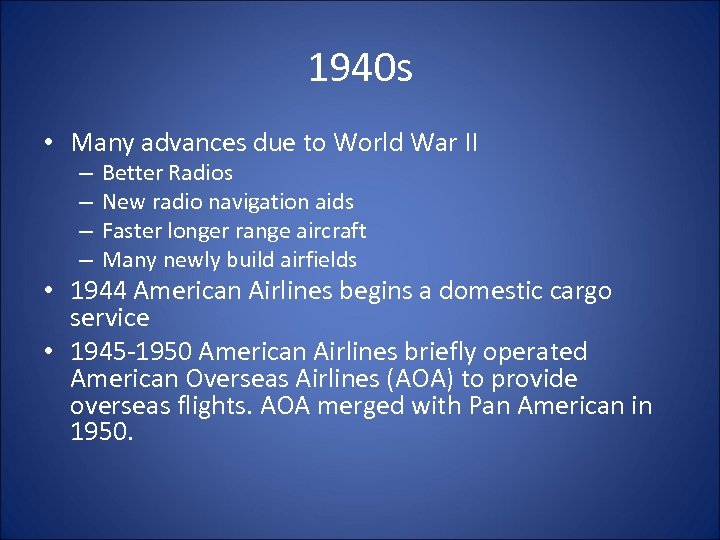 1940s

• Many advances due to World War II
– Better Radios
– New radio navigation aids
– Faster longer range aircraft
– Many newly build airfields
• 1944 American Airlines begins a domestic cargo service
• 1945-1950 American Airlines briefly operated American Overseas Airlines (AOA) to provide overseas flights. AOA merged with Pan American in 1950.